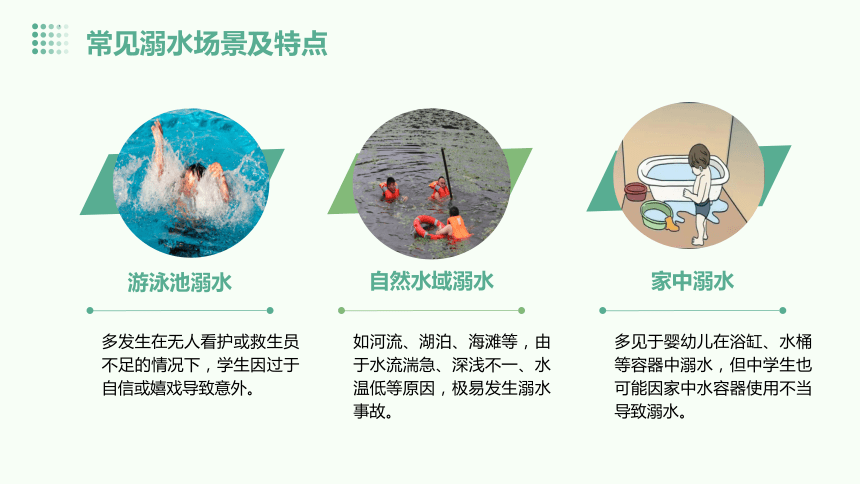 常见溺水场景及特点

游泳池溺水

多发生在无人看护或救生员不足的情况下，学生因过于自信或嬉戏导致意外。

自然水域溺水

如河流、湖泊、海滩等，由于水流湍急、深浅不一、水温低等原因，极易发生溺水事故。

家中溺水

多见于婴幼儿在浴缸、水桶等容器中溺水，但中学生也可能因家中水容器使用不当导致溺水。